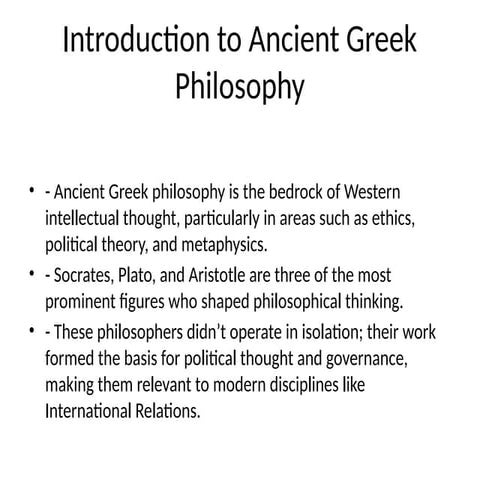 Introduction to Ancient Greek Philosophy

• - Ancient Greek philosophy is the bedrock of Western intellectual thought, particularly in areas such as ethics, political theory, and metaphysics.
• - Socrates, Plato, and Aristotle are three of the most prominent figures who shaped philosophical thinking.
• - These philosophers didn’t operate in isolation; their work formed the basis for political thought and governance, making them relevant to modern disciplines like International Relations.